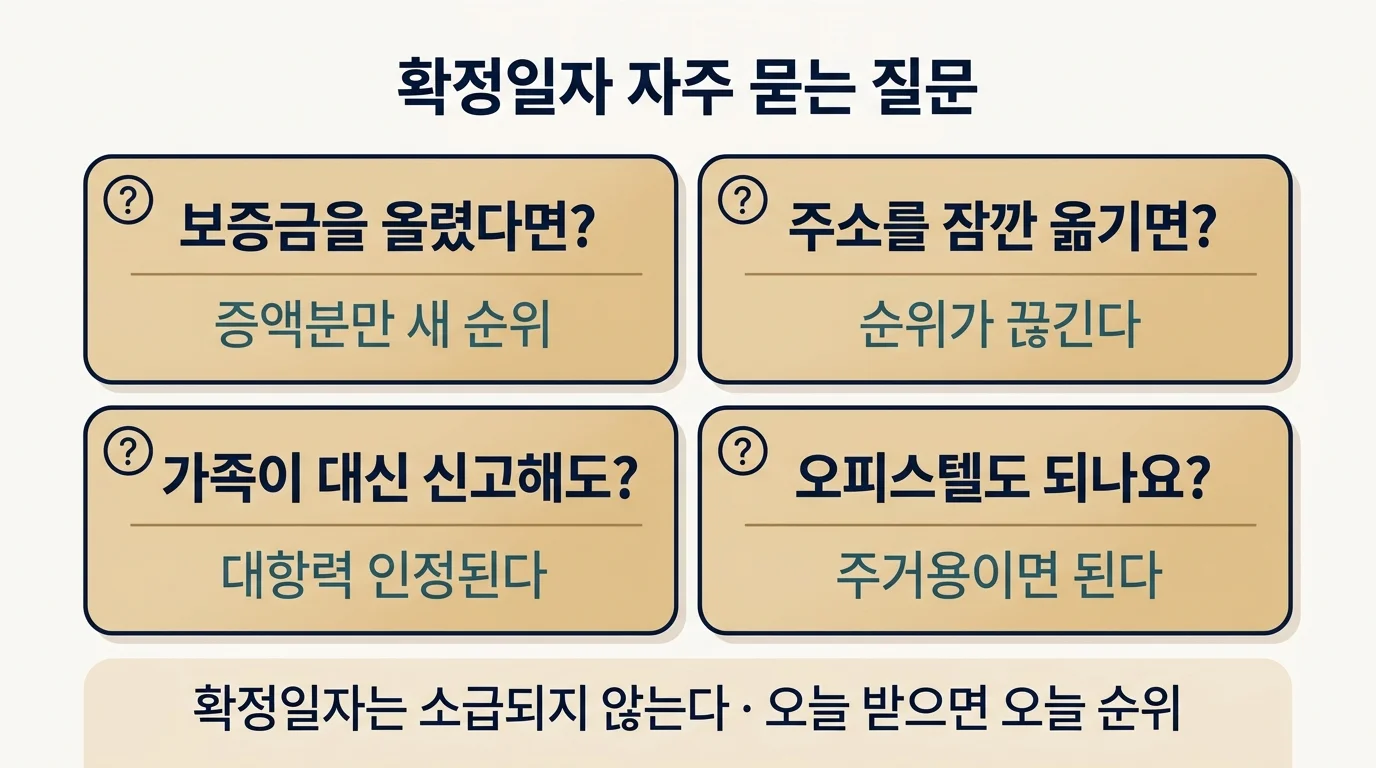 확정일자 자주 묻는 질문

?
보증금을 올렸다면?
증액분만 새 순위

?
주소를 잠깐 옮기면?
순위가 끊긴다

?
가족이 대신 신고해도?
대항력 인정된다

?
오피스텔도 되나요?
주거용이면 된다

확정일자는 소급되지 않는다 · 오늘 받으면 오늘 순위